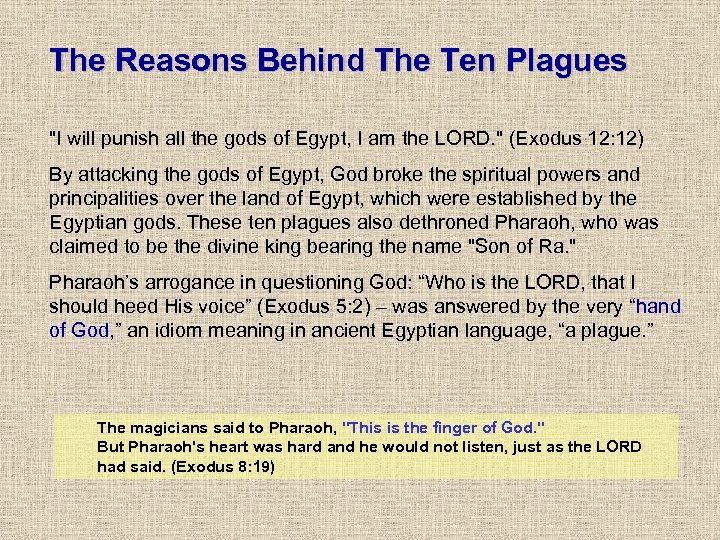 The Reasons Behind The Ten Plagues

"I will punish all the gods of Egypt, I am the LORD." (Exodus 12:12)

By attacking the gods of Egypt, God broke the spiritual powers and principalities over the land of Egypt, which were established by the Egyptian gods. These ten plagues also dethroned Pharaoh, who was claimed to be the divine king bearing the name "Son of Ra."

Pharaoh's arrogance in questioning God: "Who is the LORD, that I should heed His voice" (Exodus 5:2) – was answered by the very "hand of God," an idiom meaning in ancient Egyptian language, "a plague."

The magicians said to Pharaoh, "This is the finger of God."
But Pharaoh's heart was hard and he would not listen, just as the LORD had said. (Exodus 8:19)